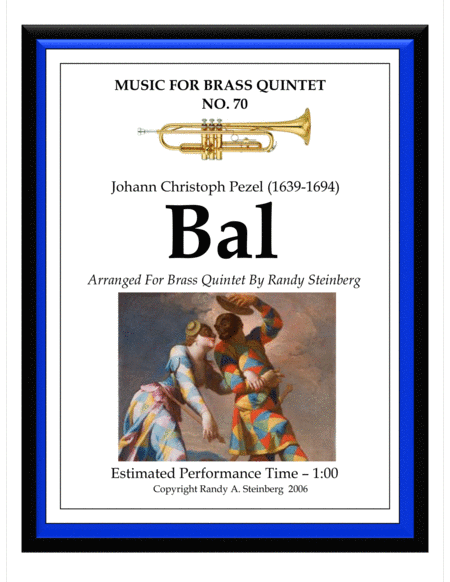 MUSIC FOR BRASS QUINTET
NO. 70

Johann Christoph Pezel (1639-1694)

Bal

Arranged For Brass Quintet By Randy Steinberg

Estimated Performance Time – 1:00
Copyright Randy A. Steinberg 2006